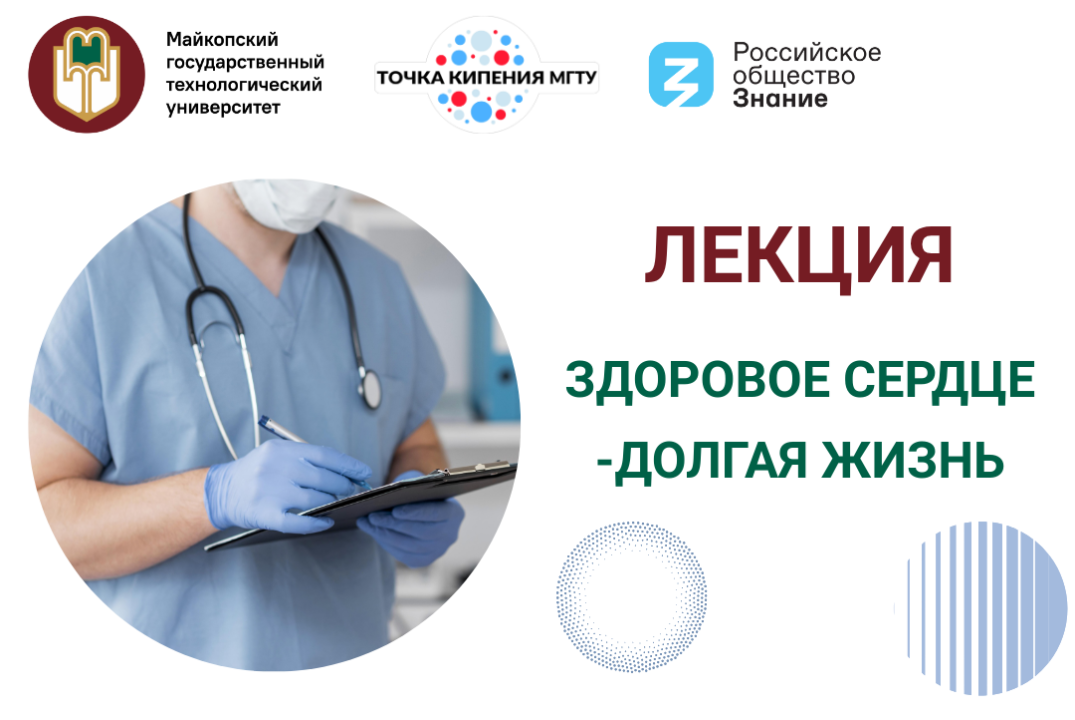 Майкопский государственный технологический университет

ТОЧКА КИПЕНИЯ МГТУ

Российское общество Знание

ЛЕКЦИЯ

ЗДОРОВОЕ СЕРДЦЕ -ДОЛГАЯ ЖИЗНЬ